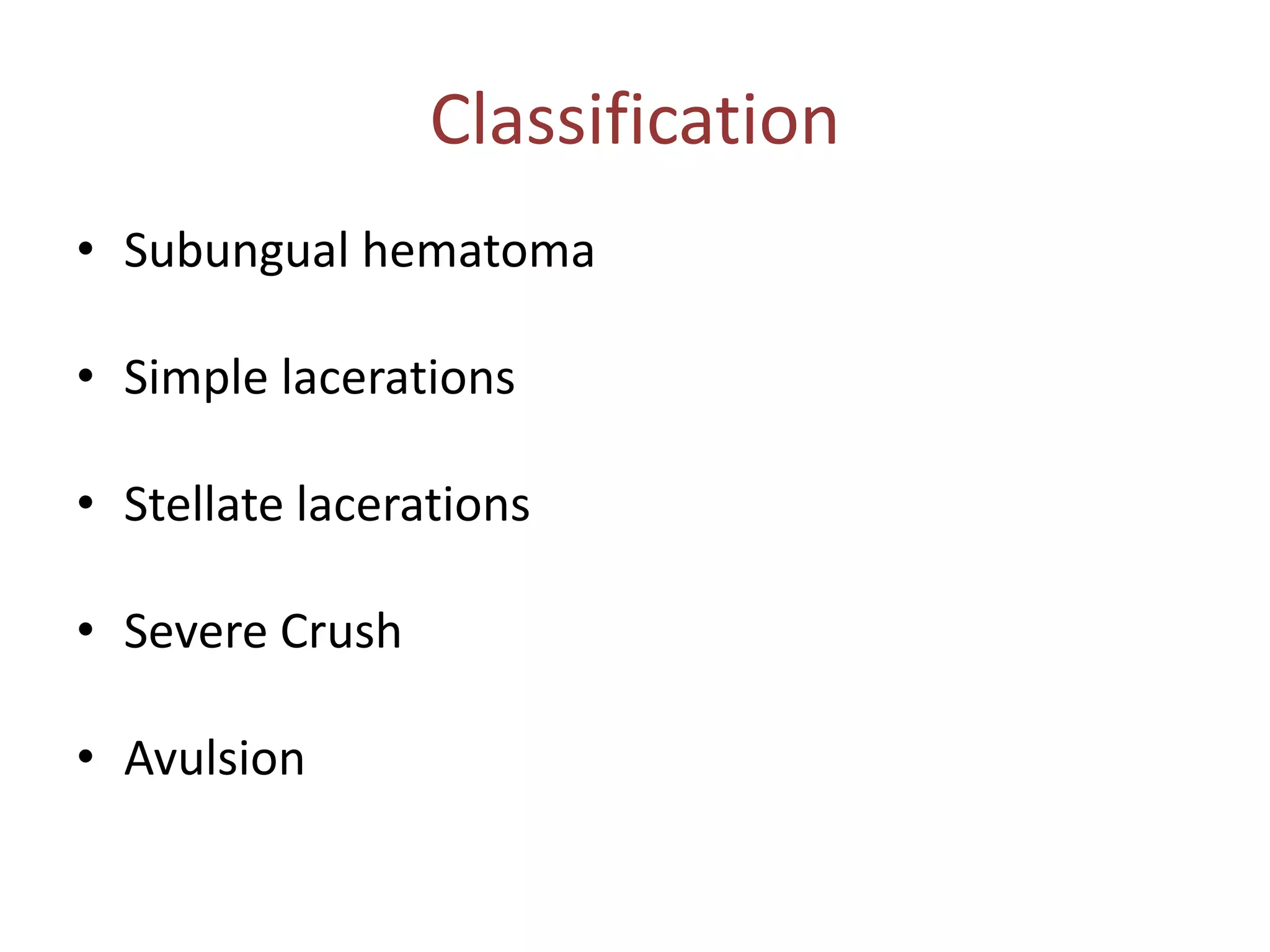 Classification

• Subungual hematoma

• Simple lacerations

• Stellate lacerations

• Severe Crush

• Avulsion